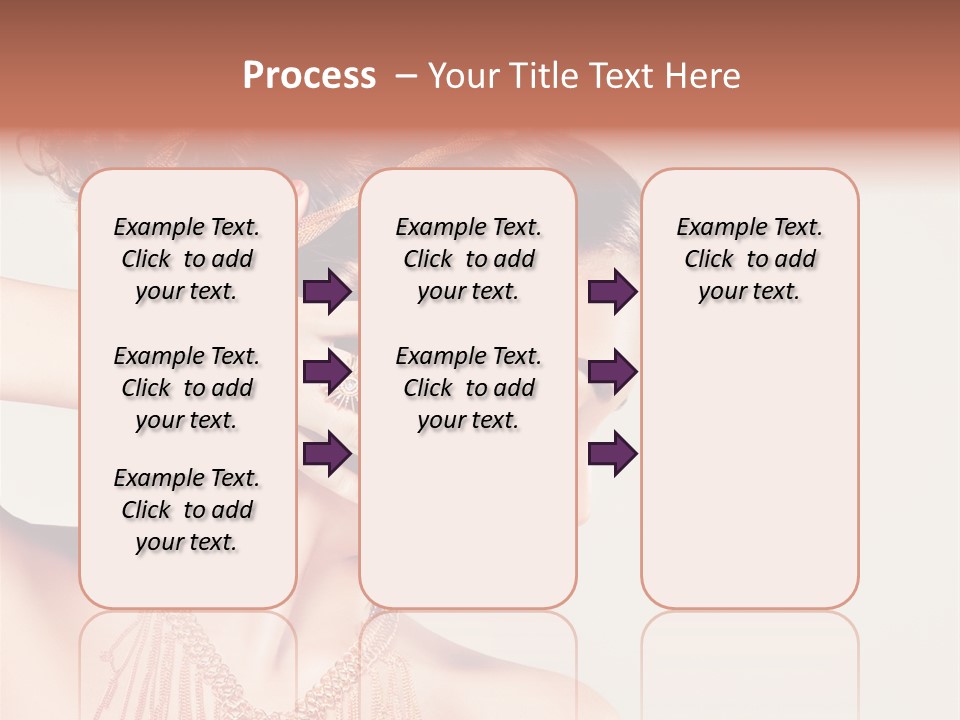 Process – Your Title Text Here

Example Text. Click to add your text.

Example Text. Click to add your text.

Example Text. Click to add your text.

Example Text. Click to add your text.

Example Text. Click to add your text.

Example Text. Click to add your text.